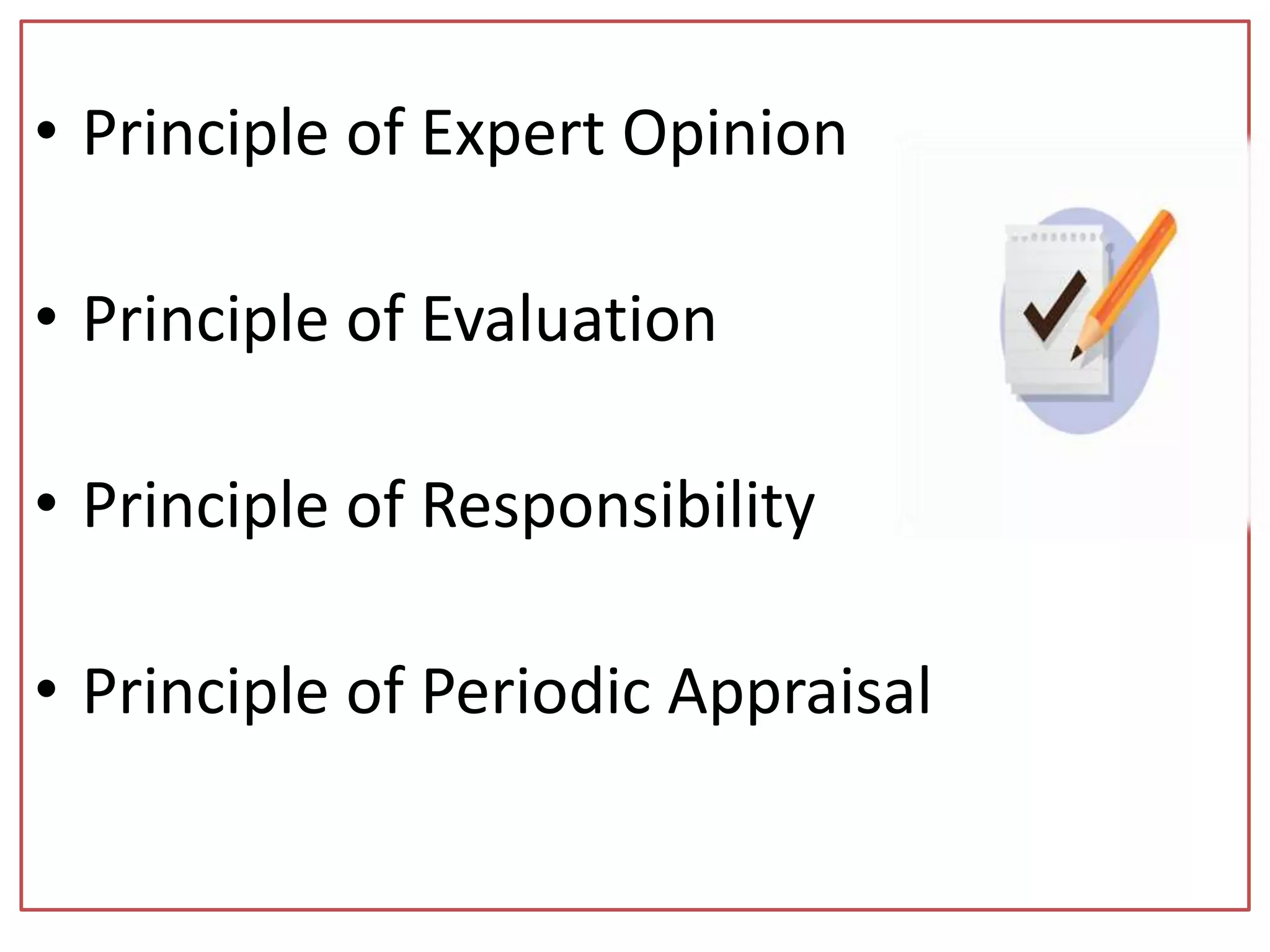 • Principle of Expert Opinion

• Principle of Evaluation

• Principle of Responsibility

• Principle of Periodic Appraisal